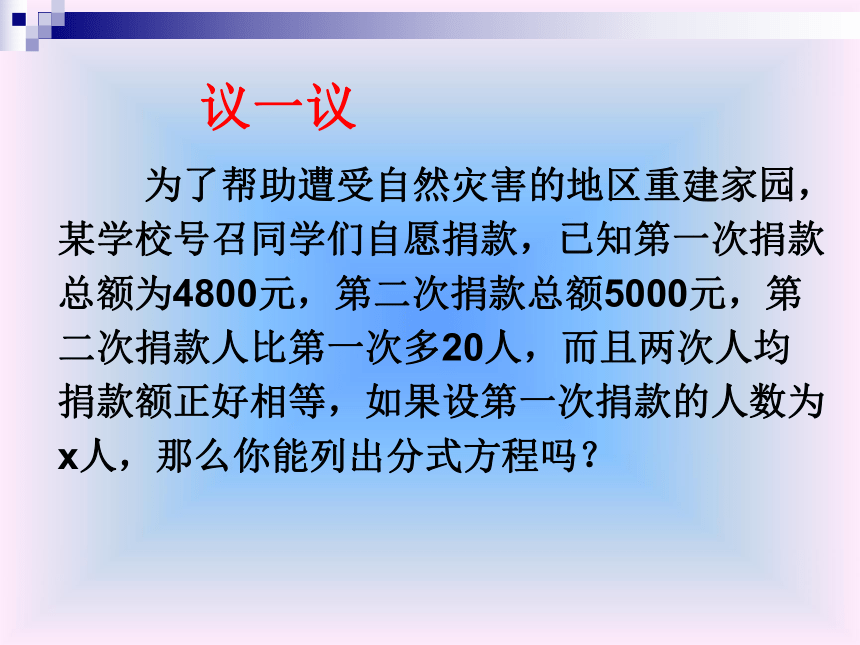 议一议

为了帮助遭受自然灾害的地区重建家园，某学校号召同学们自愿捐款，已知第一次捐款总额为4800元，第二次捐款总额5000元，第二次捐款人比第一次多20人，而且两次人均捐款额正好相等，如果设第一次捐款的人数为x人，那么你能列出分式方程吗？